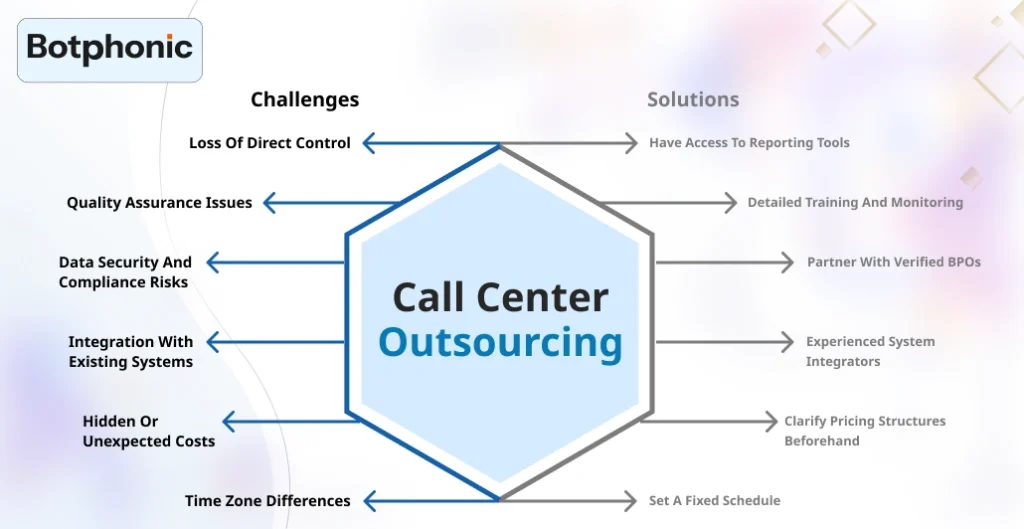 Botphonic

Challenges

Loss Of Direct Control

Quality Assurance Issues

Data Security And Compliance Risks

Integration With Existing Systems

Hidden Or Unexpected Costs

Time Zone Differences

Call Center Outsourcing

Solutions

Have Access To Reporting Tools

Detailed Training And Monitoring

Partner With Verified BPOs

Experienced System Integrators

Clarify Pricing Structures Beforehand

Set A Fixed Schedule